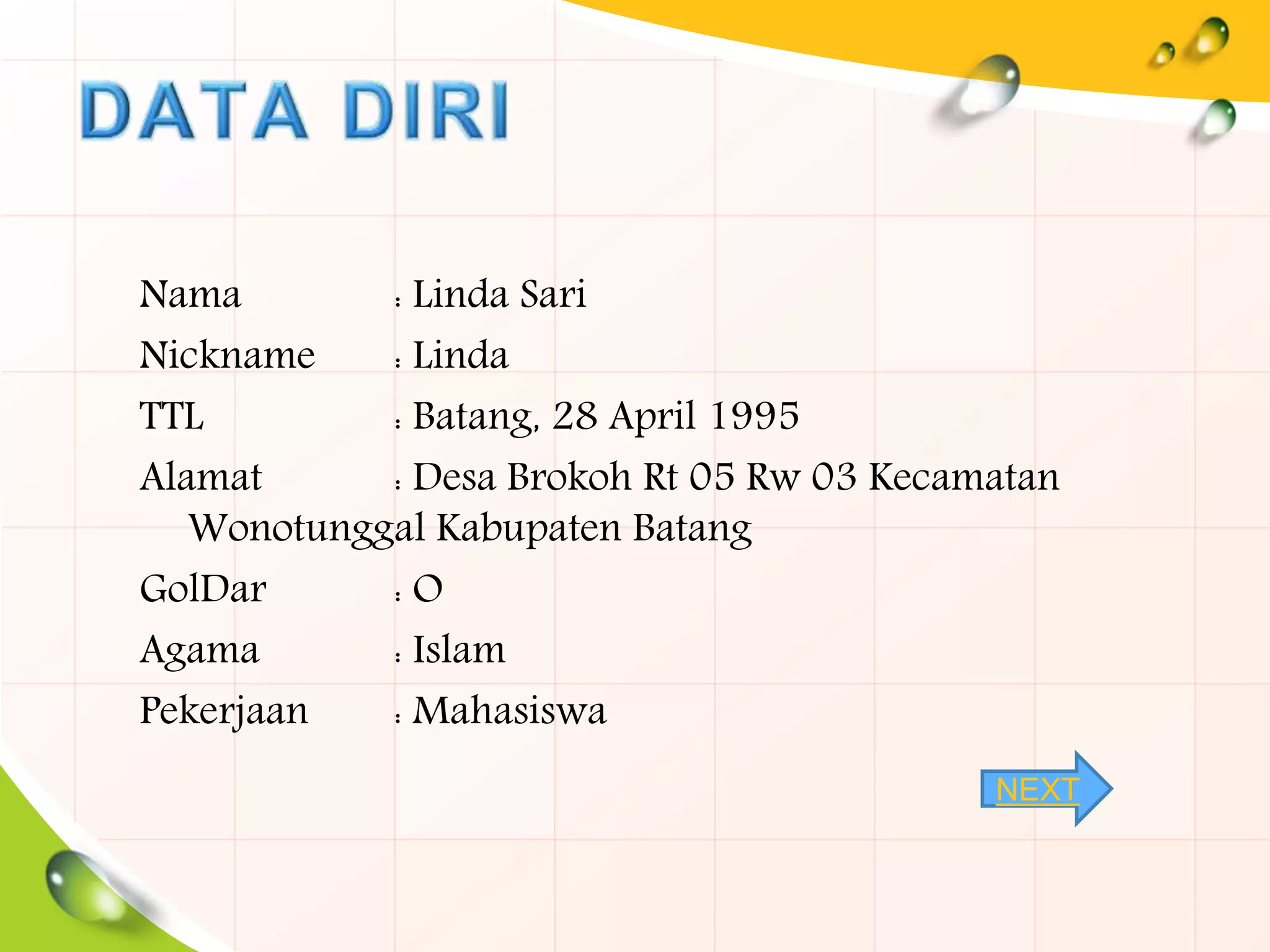 DATA DIRI

Nama : Linda Sari
Nickname : Linda
TTL : Batang, 28 April 1995
Alamat : Desa Brokoh Rt 05 Rw 03 Kecamatan Wonotunggal Kabupaten Batang
GolDar : O
Agama : Islam
Pekerjaan : Mahasiswa

NEXT